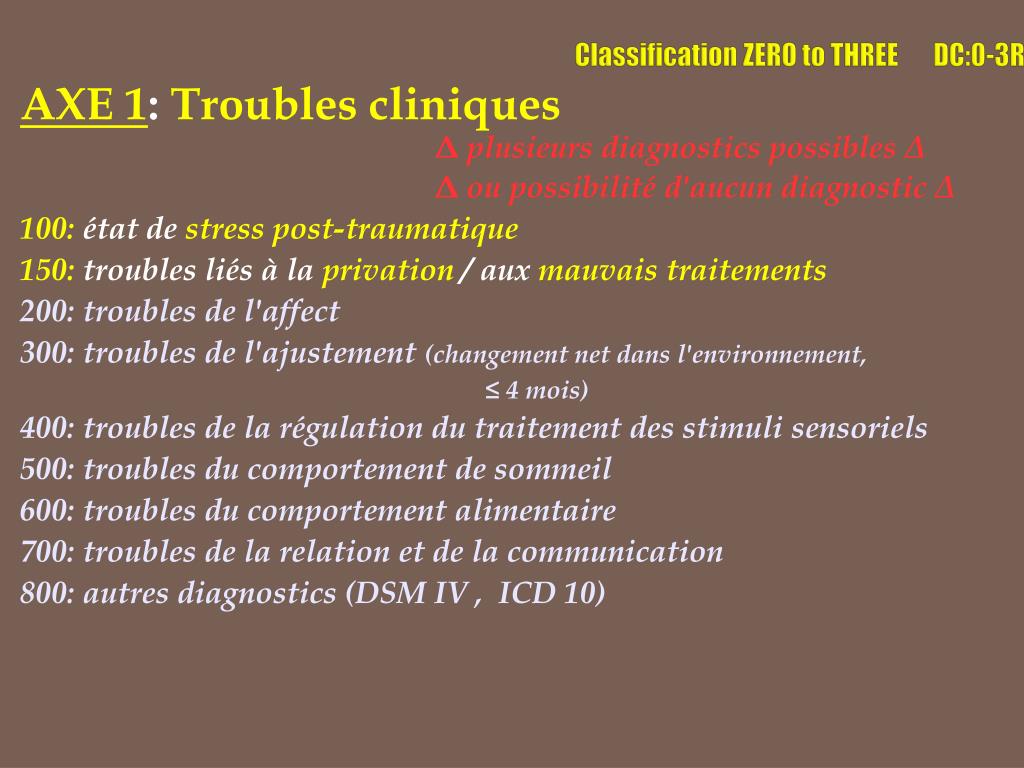 Classification ZERO to THREE DC:0-3R

AXE 1: Troubles cliniques

Δ plusieurs diagnostics possibles Δ
Δ ou possibilité d'aucun diagnostic Δ

100: état de stress post-traumatique
150: troubles liés à la privation / aux mauvais traitements
200: troubles de l'affect
300: troubles de l'ajustement (changement net dans l'environnement, ≤ 4 mois)
400: troubles de la régulation du traitement des stimuli sensoriels
500: troubles du comportement de sommeil
600: troubles du comportement alimentaire
700: troubles de la relation et de la communication
800: autres diagnostics (DSM IV , ICD 10)